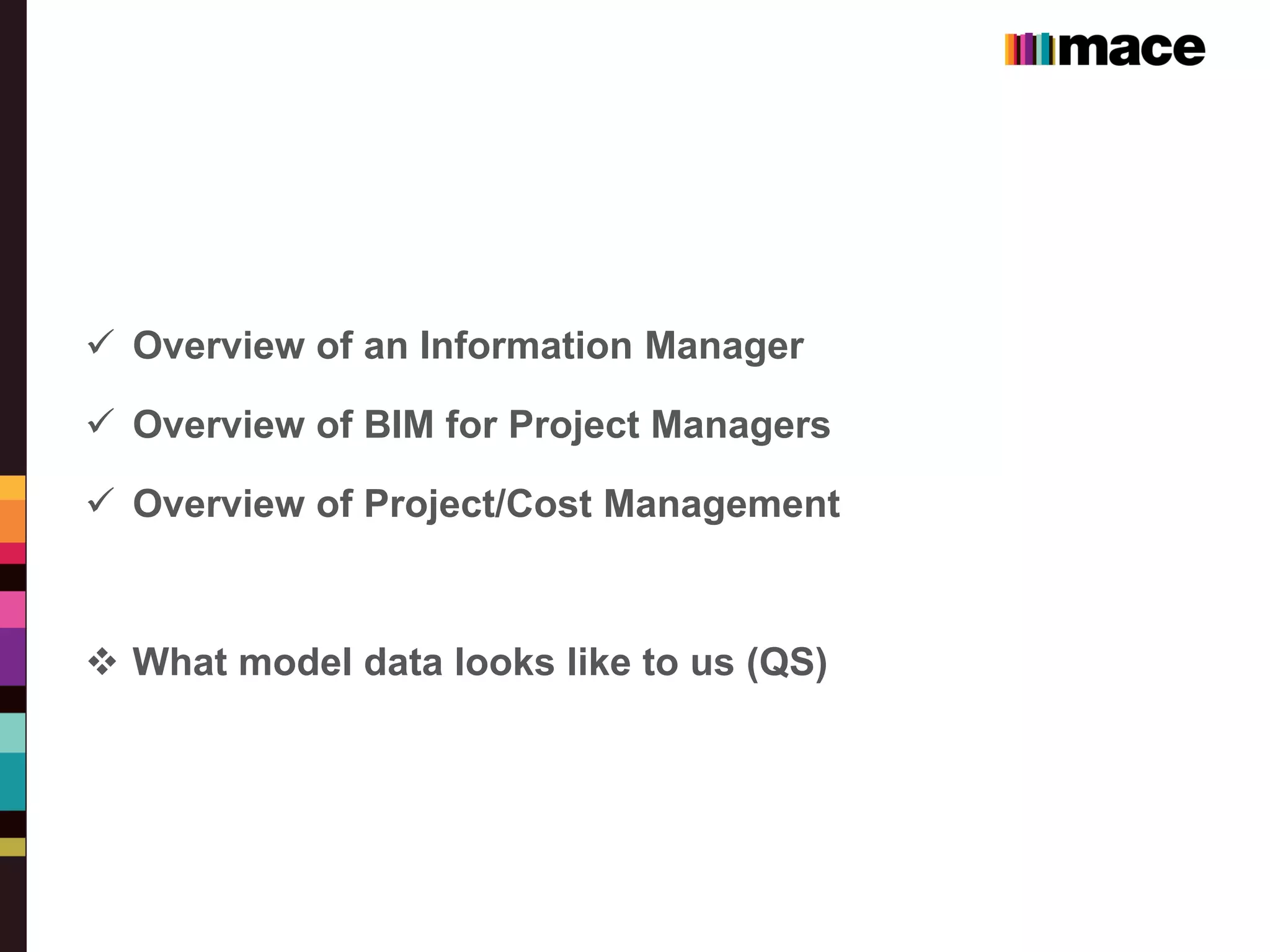 mace

✓ Overview of an Information Manager

✓ Overview of BIM for Project Managers

✓ Overview of Project/Cost Management

❖ What model data looks like to us (QS)